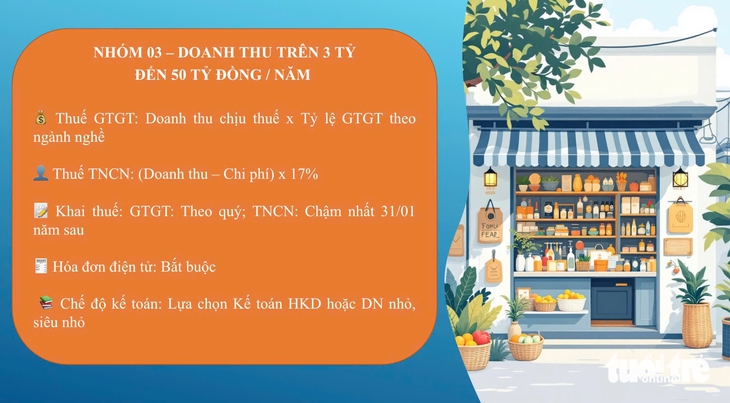 NHÓM 03 – DOANH THU TRÊN 3 TỶ
ĐẾN 50 TỶ ĐỒNG / NĂM

💰 Thuế GTGT: Doanh thu chịu thuế x Tỷ lệ GTGT theo ngành nghề

👤 Thuế TNCN: (Doanh thu – Chi phí) x 17%

📝 Khai thuế: GTGT: Theo quý; TNCN: Chậm nhất 31/01 năm sau

🧾 Hóa đơn điện tử: Bắt buộc

📚 Chế độ kế toán: Lựa chọn Kế toán HKD hoặc DN nhỏ, siêu nhỏ

tuổi trẻ online